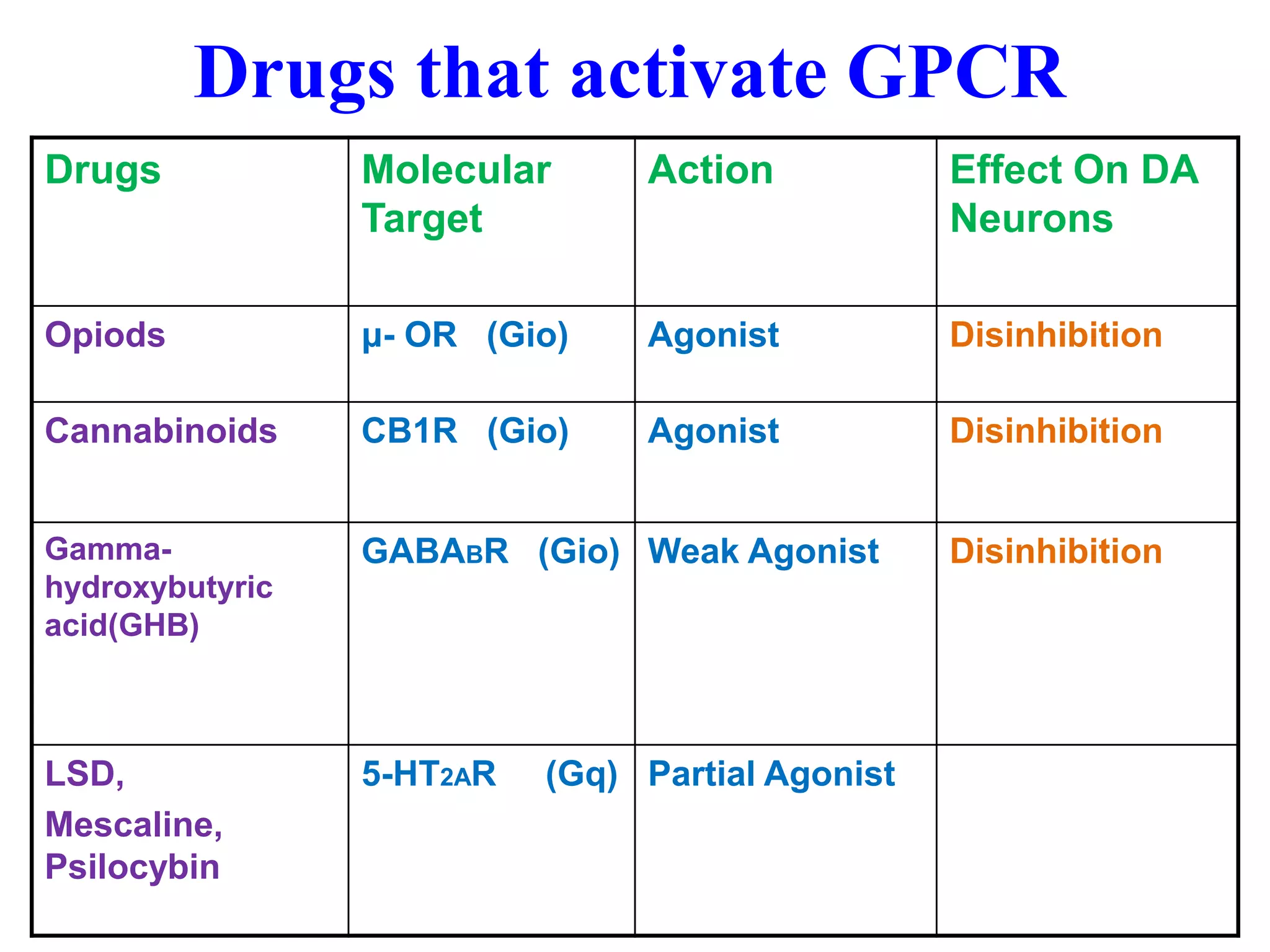 Drugs that activate GPCR

| Drugs | Molecular Target | Action | Effect On DA Neurons |
|---|---|---|---|
| Opiods | μ- OR (Gio) | Agonist | Disinhibition |
| Cannabinoids | CB1R (Gio) | Agonist | Disinhibition |
| Gamma-hydroxybutyric acid(GHB) | GABA$_B$R (Gio) | Weak Agonist | Disinhibition |
| LSD, Mescaline, Psilocybin | 5-HT$_{2A}$R (Gq) | Partial Agonist | |